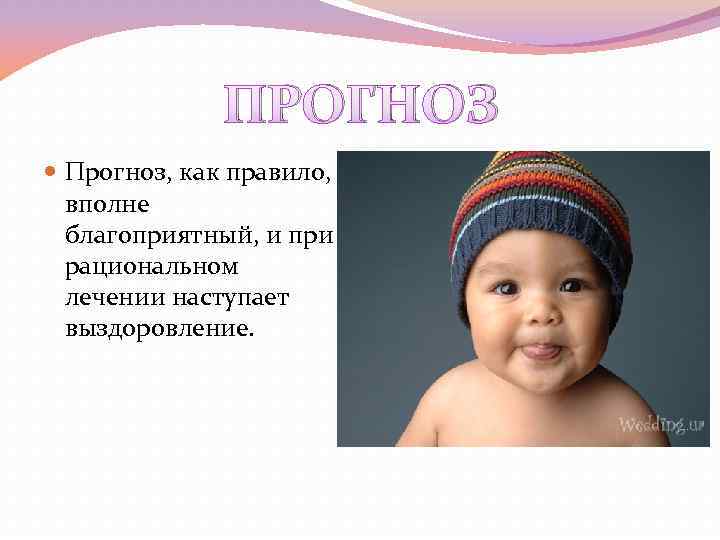 ПРОГНОЗ

Прогноз, как правило, вполне благоприятный, и при рациональном лечении наступает выздоровление.

Wedding.ur